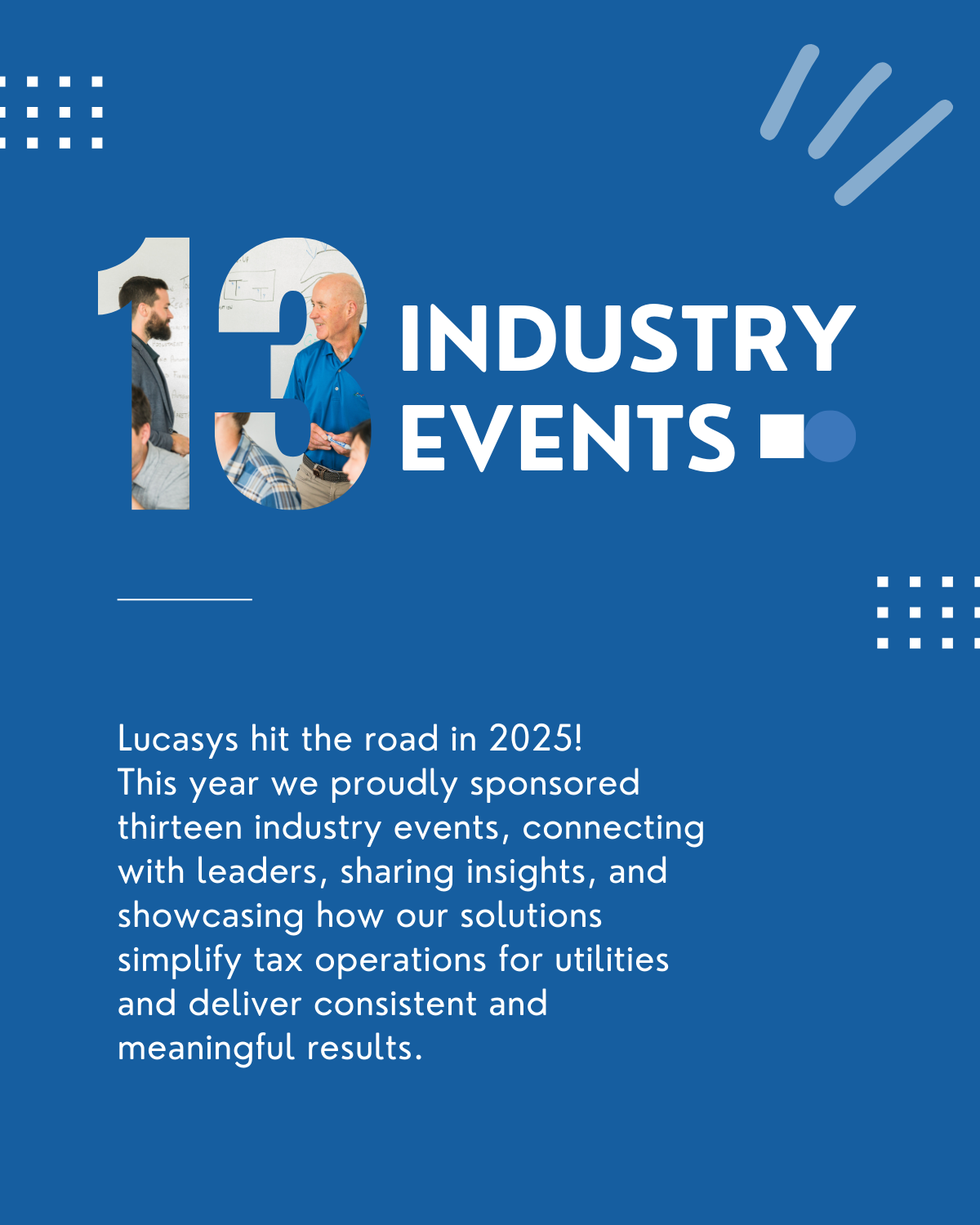 13 INDUSTRY EVENTS

Lucasys hit the road in 2025!
This year we proudly sponsored thirteen industry events, connecting with leaders, sharing insights, and showcasing how our solutions simplify tax operations for utilities and deliver consistent and meaningful results.